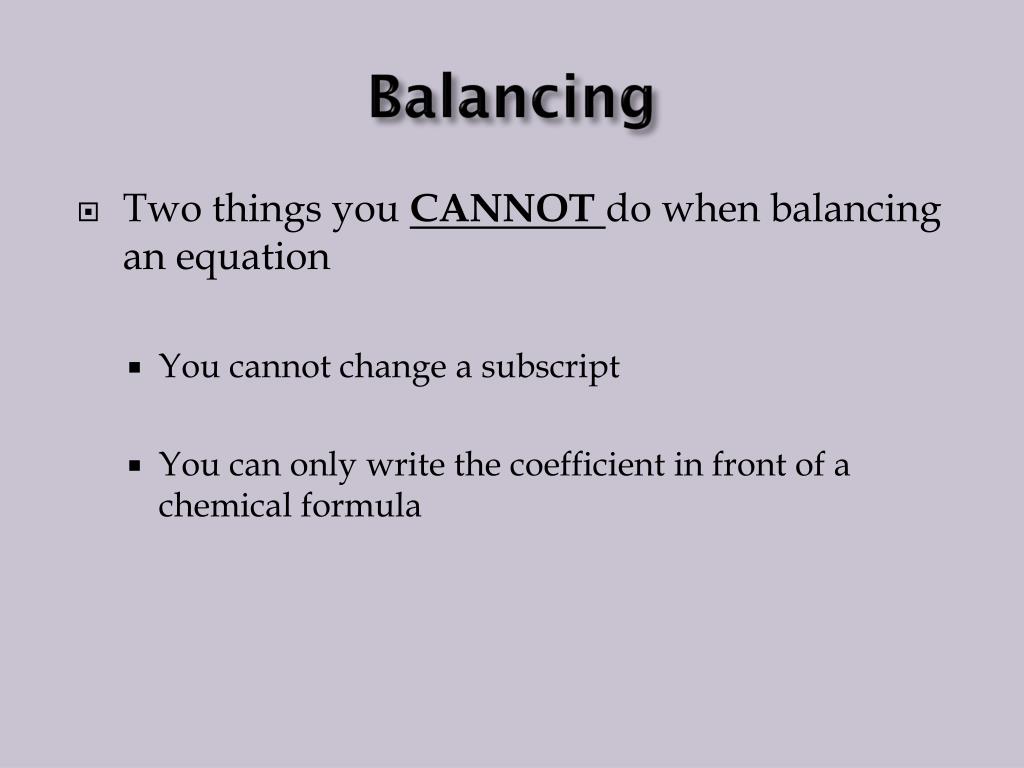 Balancing

Two things you CANNOT do when balancing an equation

You cannot change a subscript

You can only write the coefficient in front of a chemical formula